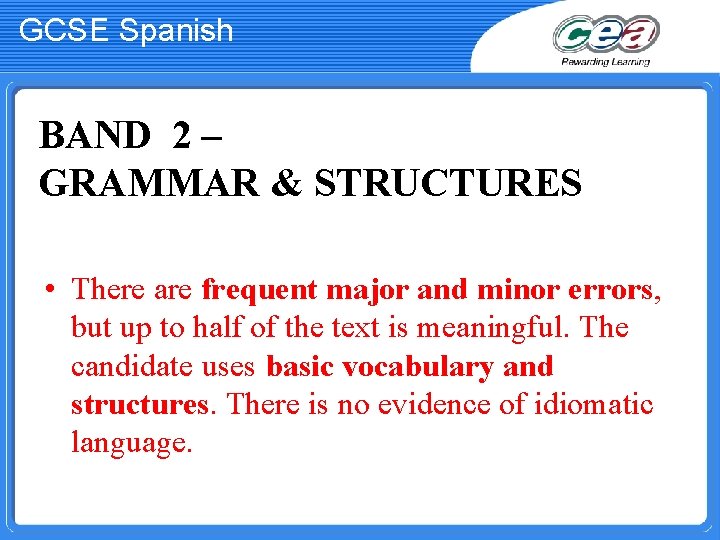 GCSE Spanish

cea
Rewarding Learning

BAND 2 –
GRAMMAR & STRUCTURES

• There are frequent major and minor errors, but up to half of the text is meaningful. The candidate uses basic vocabulary and structures. There is no evidence of idiomatic language.